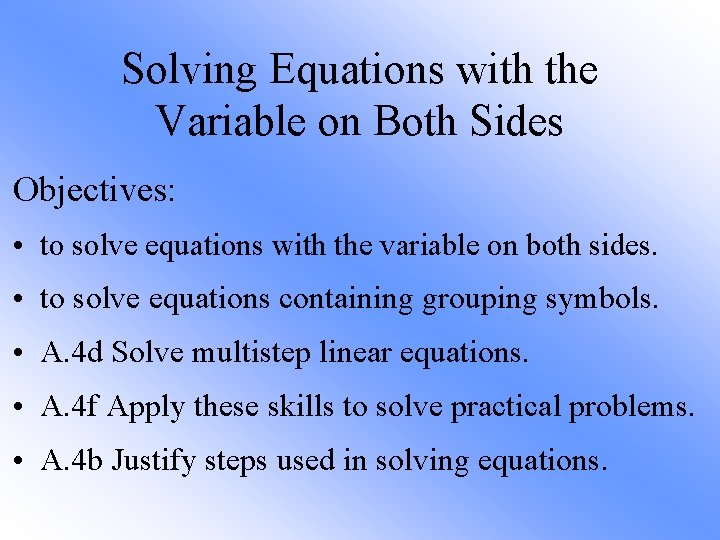 Solving Equations with the Variable on Both Sides

Objectives:

• to solve equations with the variable on both sides.

• to solve equations containing grouping symbols.

• A.4d Solve multistep linear equations.

• A.4f Apply these skills to solve practical problems.

• A.4b Justify steps used in solving equations.